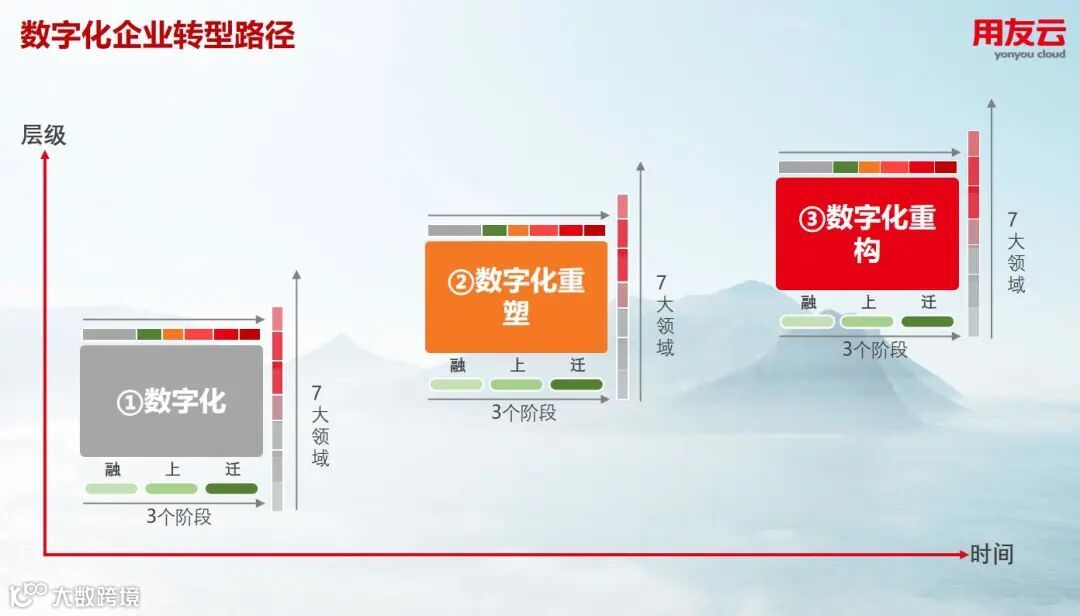 数字化企业转型路径

用友云
yonyou cloud

层级

①数字化
融 上 迁
3个阶段
7大领域

②数字化重塑
融 上 迁
3个阶段
7大领域

③数字化重构
融 上 迁
3个阶段
7大领域

时间

大数跨境